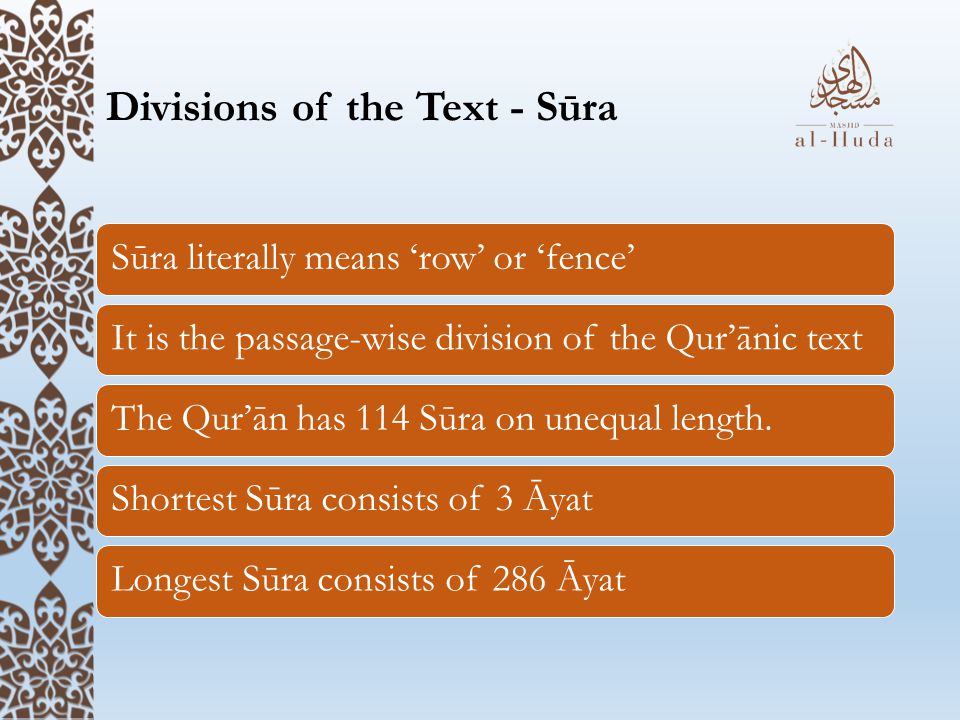 Divisions of the Text - Sūra

مسجد الهدى
MASJID
al-Huda

Sūra literally means ‘row’ or ‘fence’

It is the passage-wise division of the Qur’ānic text

The Qur’ān has 114 Sūra on unequal length.

Shortest Sūra consists of 3 Āyat

Longest Sūra consists of 286 Āyat